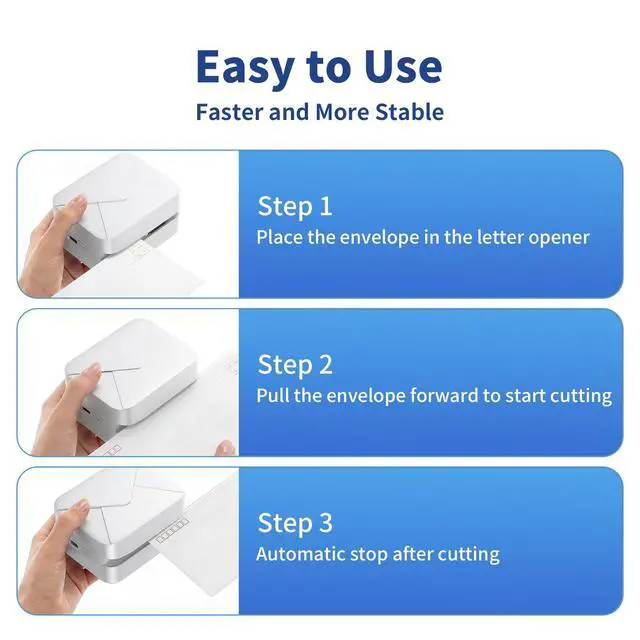 Easy to Use
Faster and More Stable

Step 1
Place the envelope in the letter opener

Step 2
Pull the envelope forward to start cutting

Step 3
Automatic stop after cutting